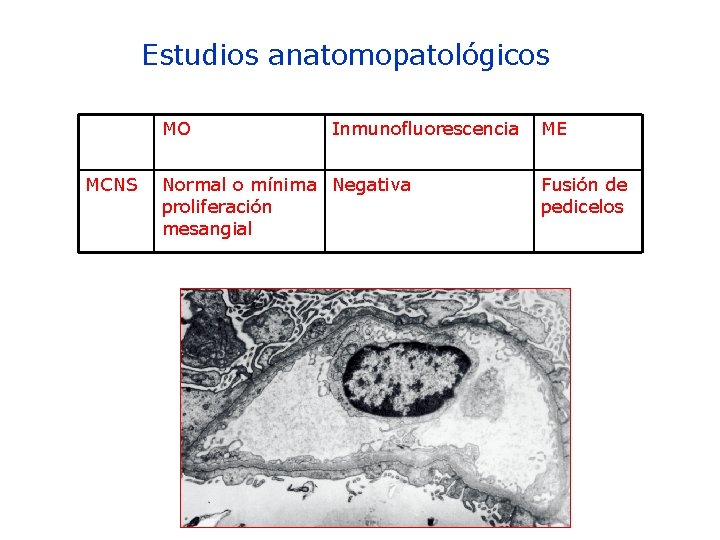 Estudios anatomopatológicos

| | MO | Inmunofluorescencia | ME |
|---|---|---|---|
| MCNS | Normal o mínima proliferación mesangial | Negativa | Fusión de pedicelos |